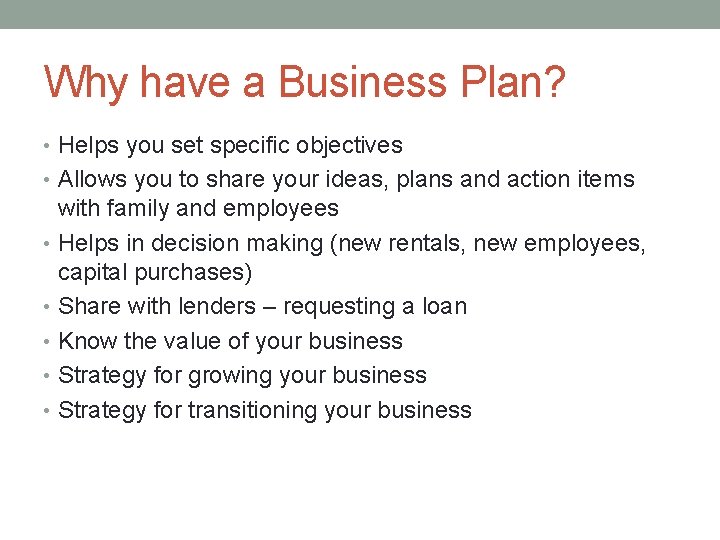 Why have a Business Plan?

• Helps you set specific objectives
• Allows you to share your ideas, plans and action items with family and employees
• Helps in decision making (new rentals, new employees, capital purchases)
• Share with lenders – requesting a loan
• Know the value of your business
• Strategy for growing your business
• Strategy for transitioning your business